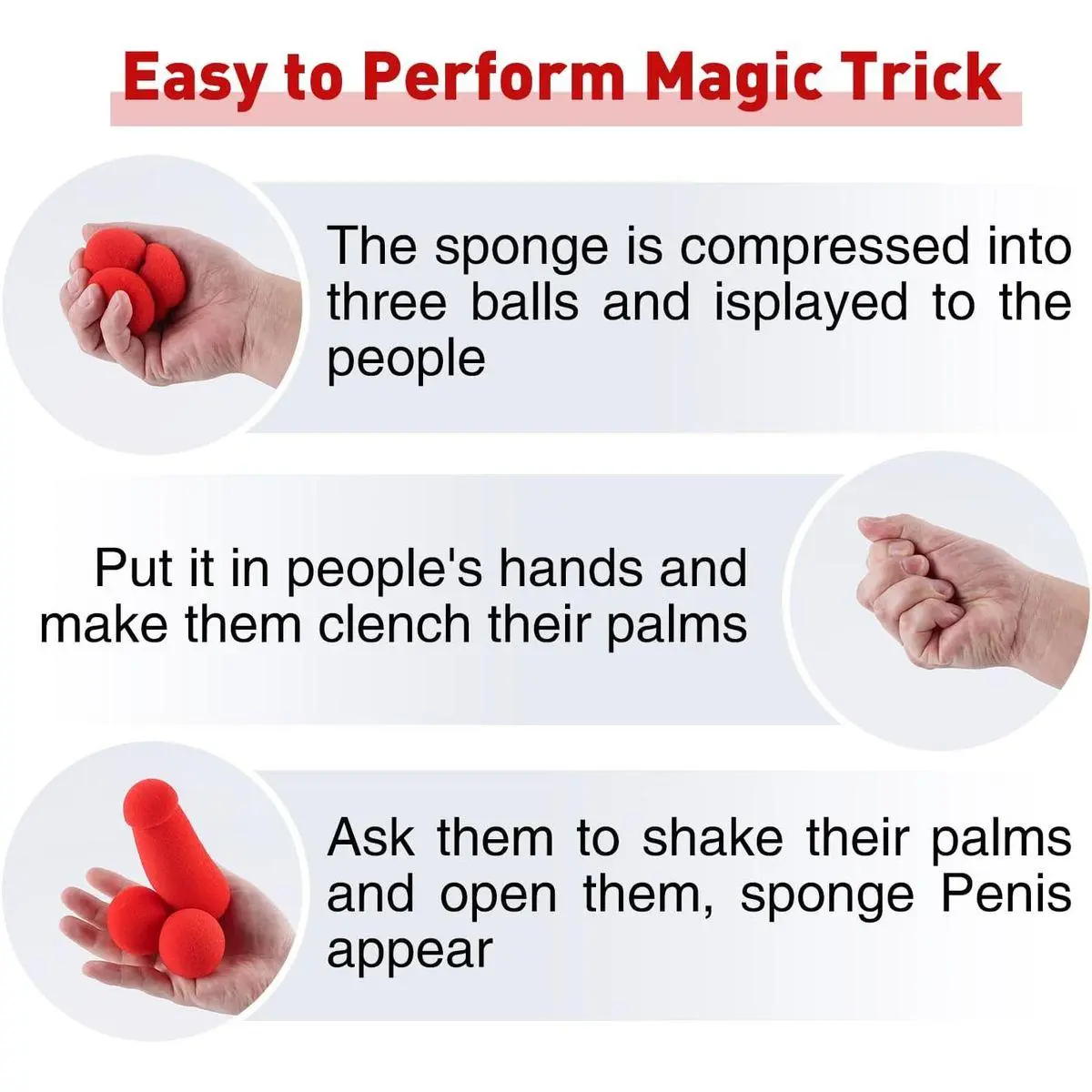 Easy to Perform Magic Trick

The sponge is compressed into three balls and isplayed to the people

Put it in people's hands and make them clench their palms

Ask them to shake their palms and open them, sponge Penis appear